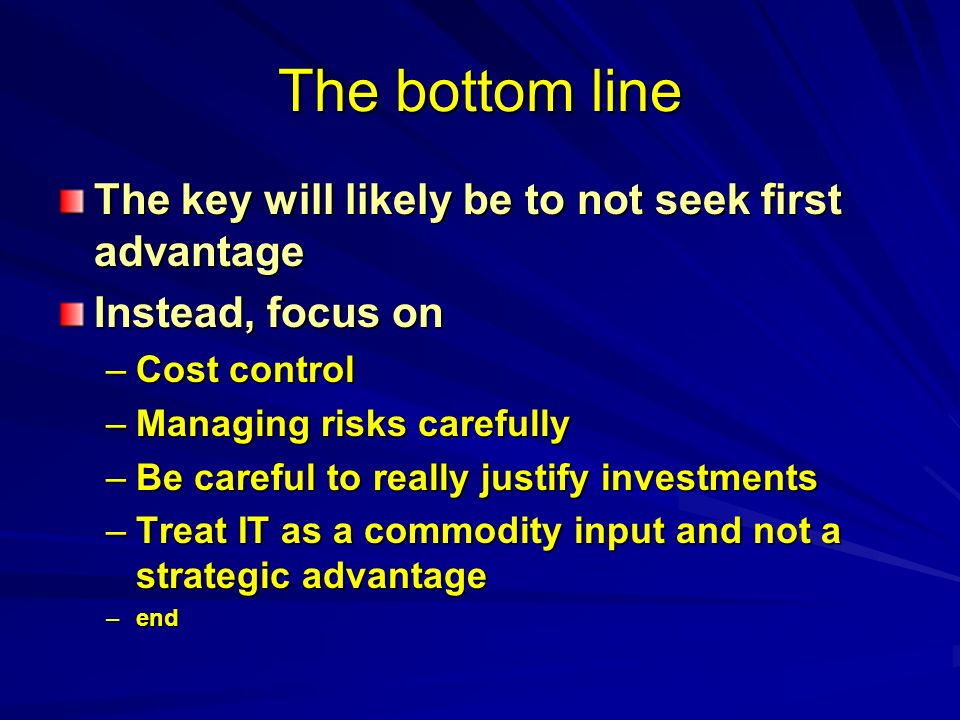 The bottom line

The key will likely be to not seek first advantage

Instead, focus on

– Cost control

– Managing risks carefully

– Be careful to really justify investments

– Treat IT as a commodity input and not a strategic advantage

– end